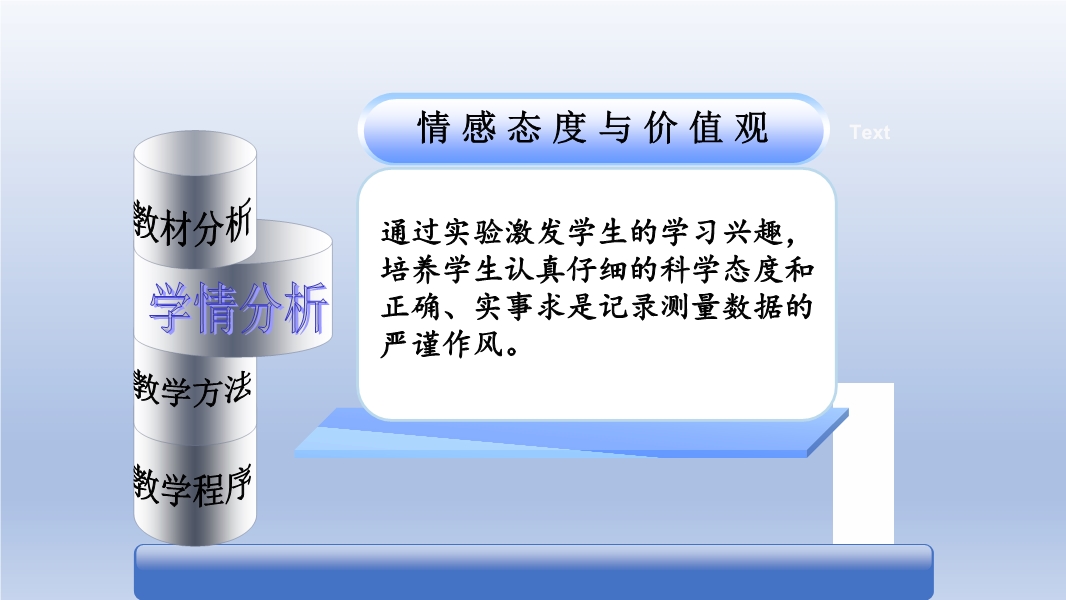 情感态度与价值观

Text

教材分析

学情分析

教学方法

教学程序

通过实验激发学生的学习兴趣，培养学生认真仔细的科学态度和正确、实事求是记录测量数据的严谨作风。